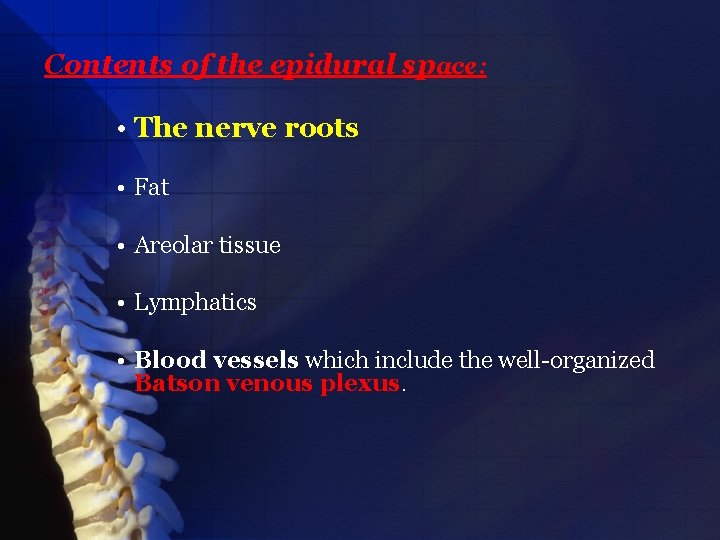 Contents of the epidural space:

• The nerve roots

• Fat

• Areolar tissue

• Lymphatics

• Blood vessels which include the well-organized Batson venous plexus.